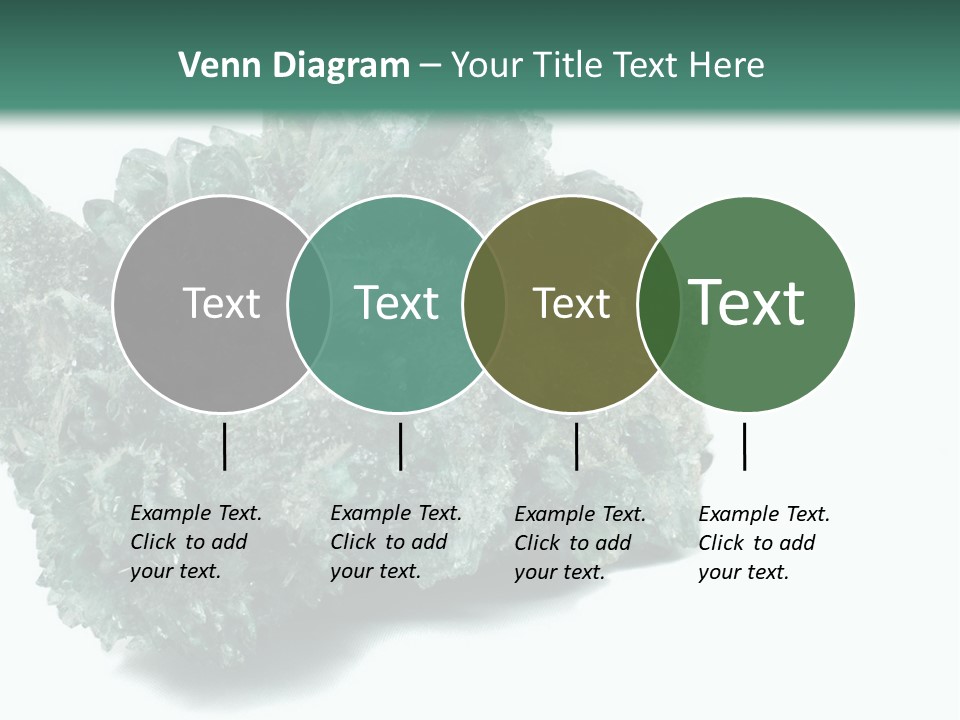 Venn Diagram – Your Title Text Here

Text

Text

Text

Text

Example Text. Click to add your text.

Example Text. Click to add your text.

Example Text. Click to add your text.

Example Text. Click to add your text.